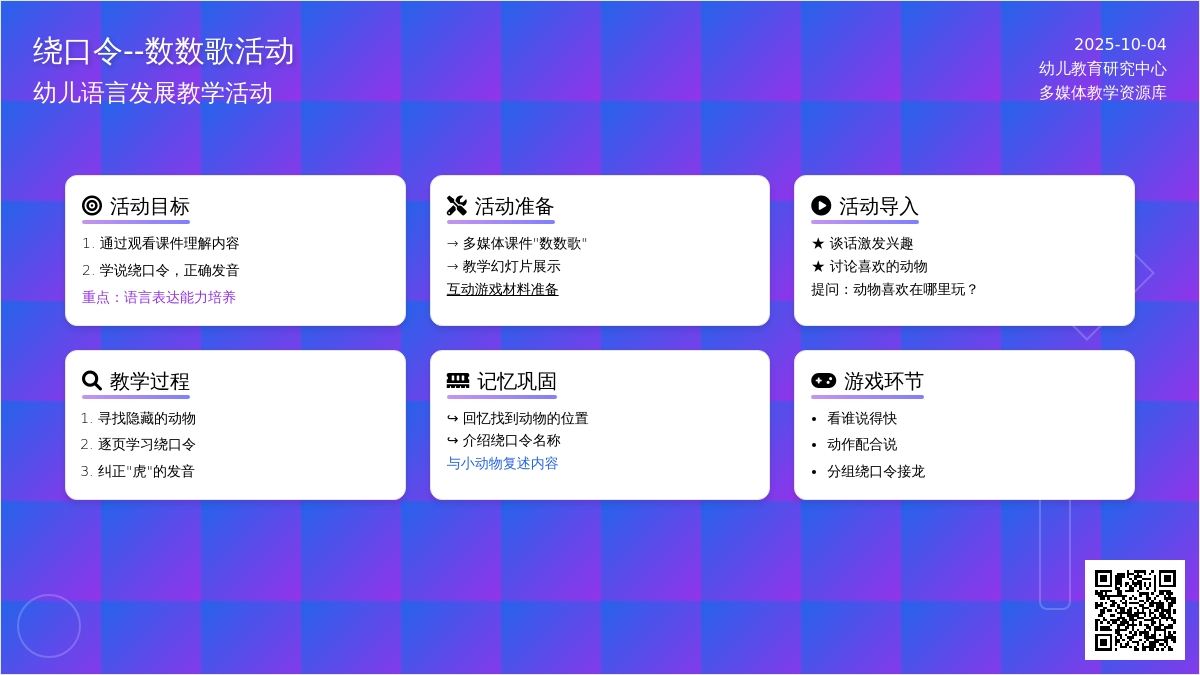 绕口令--数数歌活动
幼儿语言发展教学活动

2025-10-04
幼儿教育研究中心
多媒体教学资源库

活动目标
1. 通过观看课件理解内容
2. 学说绕口令，正确发音
重点：语言表达能力培养

活动准备
→ 多媒体课件"数数歌"
→ 教学幻灯片展示
互动游戏材料准备

活动导入
★ 谈话激发兴趣
★ 讨论喜欢的动物
提问：动物喜欢在哪里玩？

教学过程
1. 寻找隐藏的动物
2. 逐页学习绕口令
3. 纠正"虎"的发音

记忆巩固
↪ 回忆找到动物的位置
↪ 介绍绕口令名称
与小动物复述内容

游戏环节
• 看谁说得快
• 动作配合说
• 分组绕口令接龙